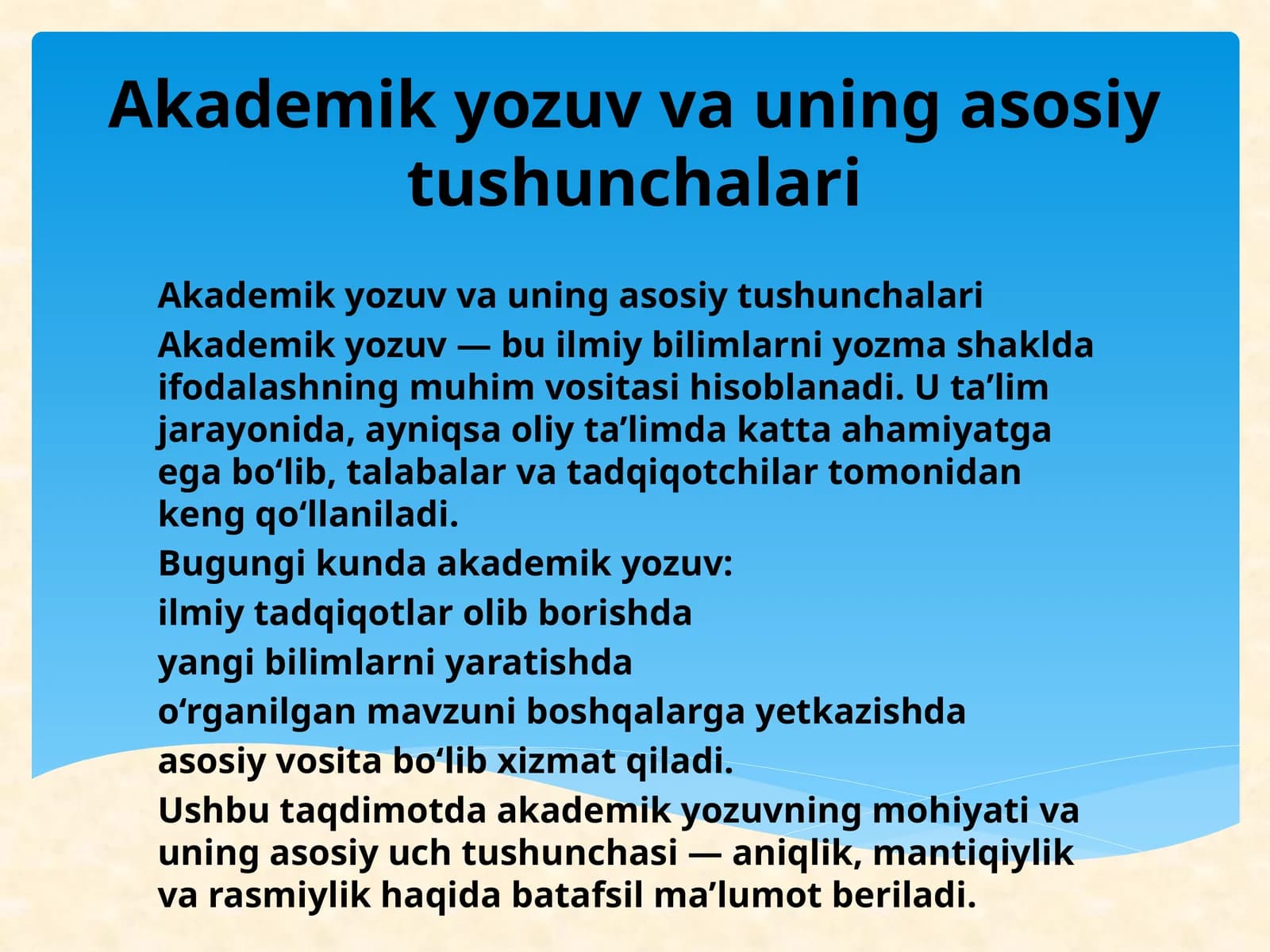 Akademik yozuv va uning asosiy tushunchalari

Akademik yozuv va uning asosiy tushunchalari

Akademik yozuv — bu ilmiy bilimlarni yozma shaklda ifodalashning muhim vositasi hisoblanadi. U ta’lim jarayonida, ayniqsa oliy ta’limda katta ahamiyatga ega bo‘lib, talabalar va tadqiqotchilar tomonidan keng qo‘llaniladi.

Bugungi kunda akademik yozuv:

ilmiy tadqiqotlar olib borishda

yangi bilimlarni yaratishda

o‘rganilgan mavzuni boshqalarga yetkazishda

asosiy vosita bo‘lib xizmat qiladi.

Ushbu taqdimotda akademik yozuvning mohiyati va uning asosiy uch tushunchasi — aniqlik, mantiqiylik va rasmiylik haqida batafsil ma’lumot beriladi.